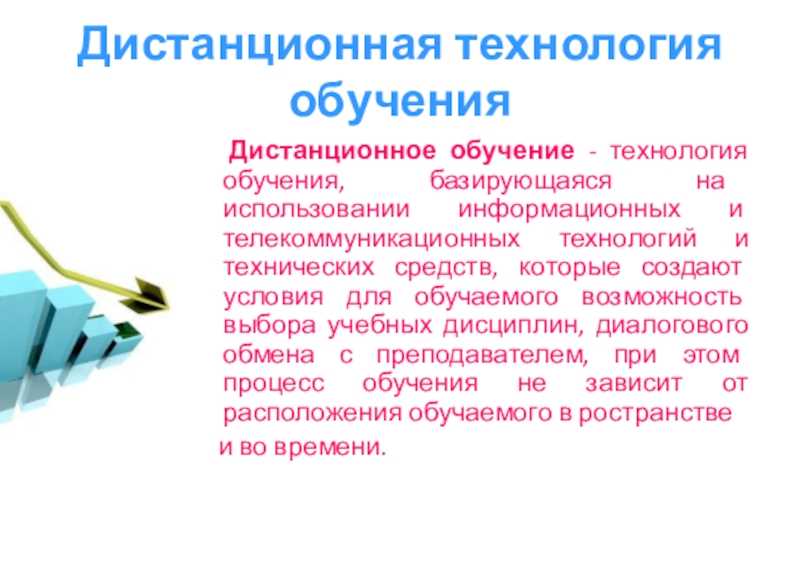 Дистанционная технология обучения

Дистанционное обучение - технология обучения, базирующаяся на использовании информационных и телекоммуникационных технологий и технических средств, которые создают условия для обучаемого возможность выбора учебных дисциплин, диалогового обмена с преподавателем, при этом процесс обучения не зависит от расположения обучаемого в ространстве

и во времени.